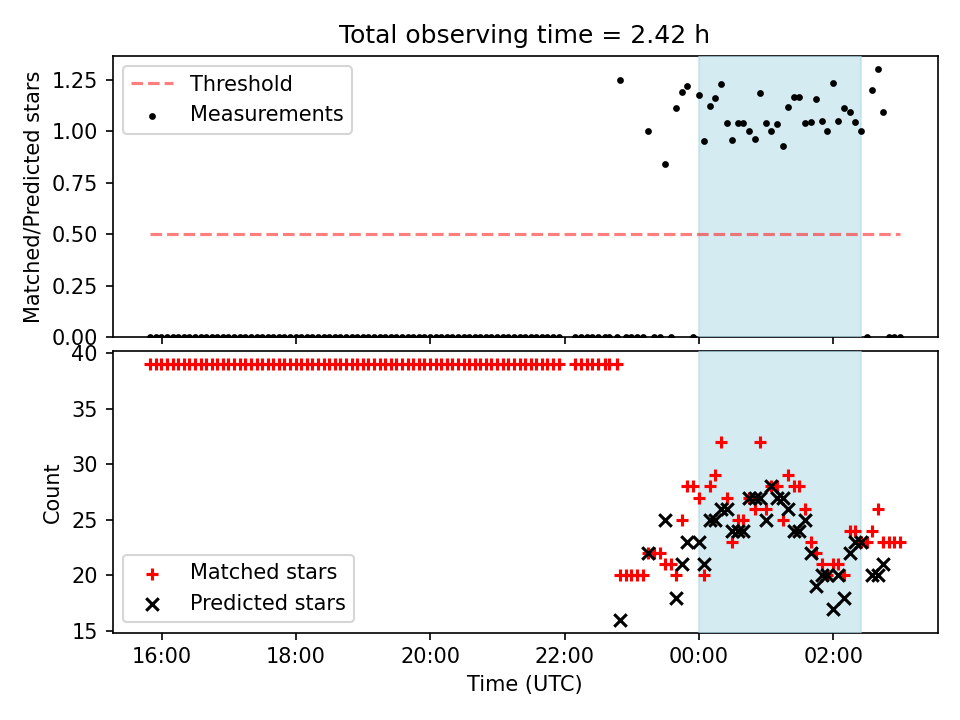 Total observing time = 2.42 h

Threshold
Measurements

Matched/Predicted stars

1.25
1.00
0.75
0.50
0.25
0.00

40
35
30
25
20
15

Count

Matched stars
Predicted stars

16:00
18:00
20:00
22:00
00:00
02:00

Time (UTC)